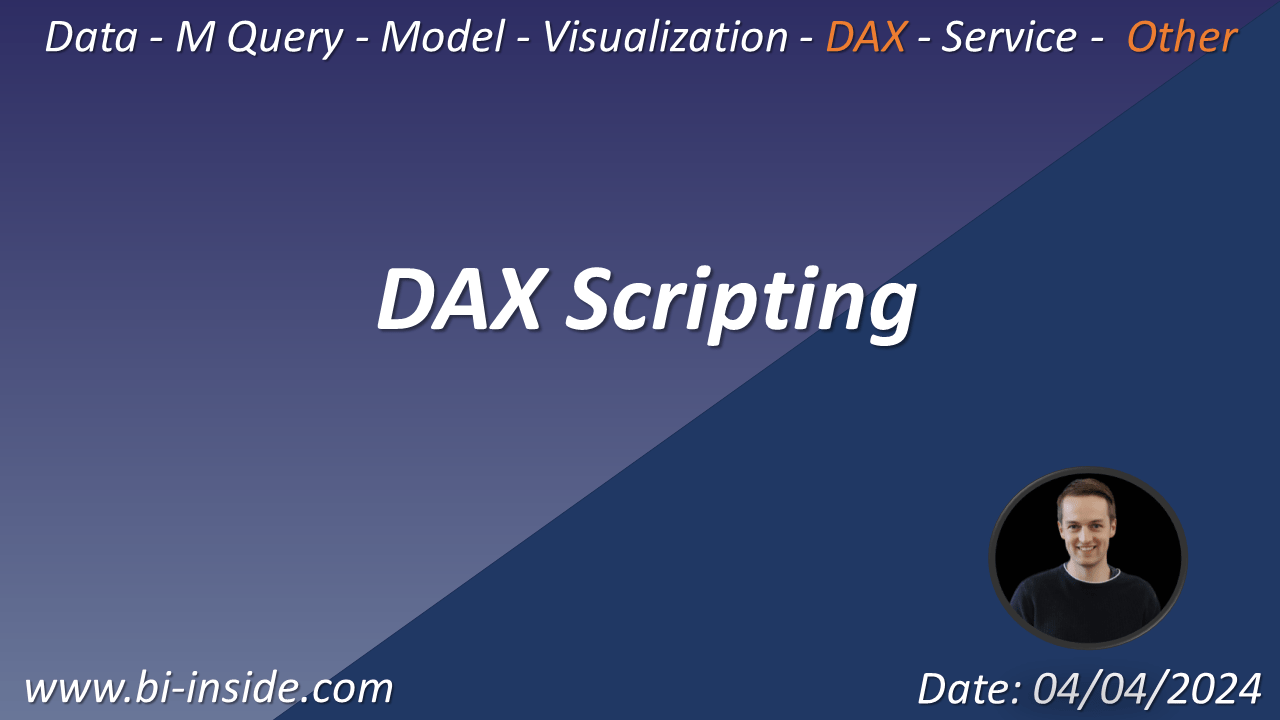 Data - M Query - Model - Visualization - DAX - Service - Other

DAX Scripting

www.bi-inside.com

Date: 04/04/2024